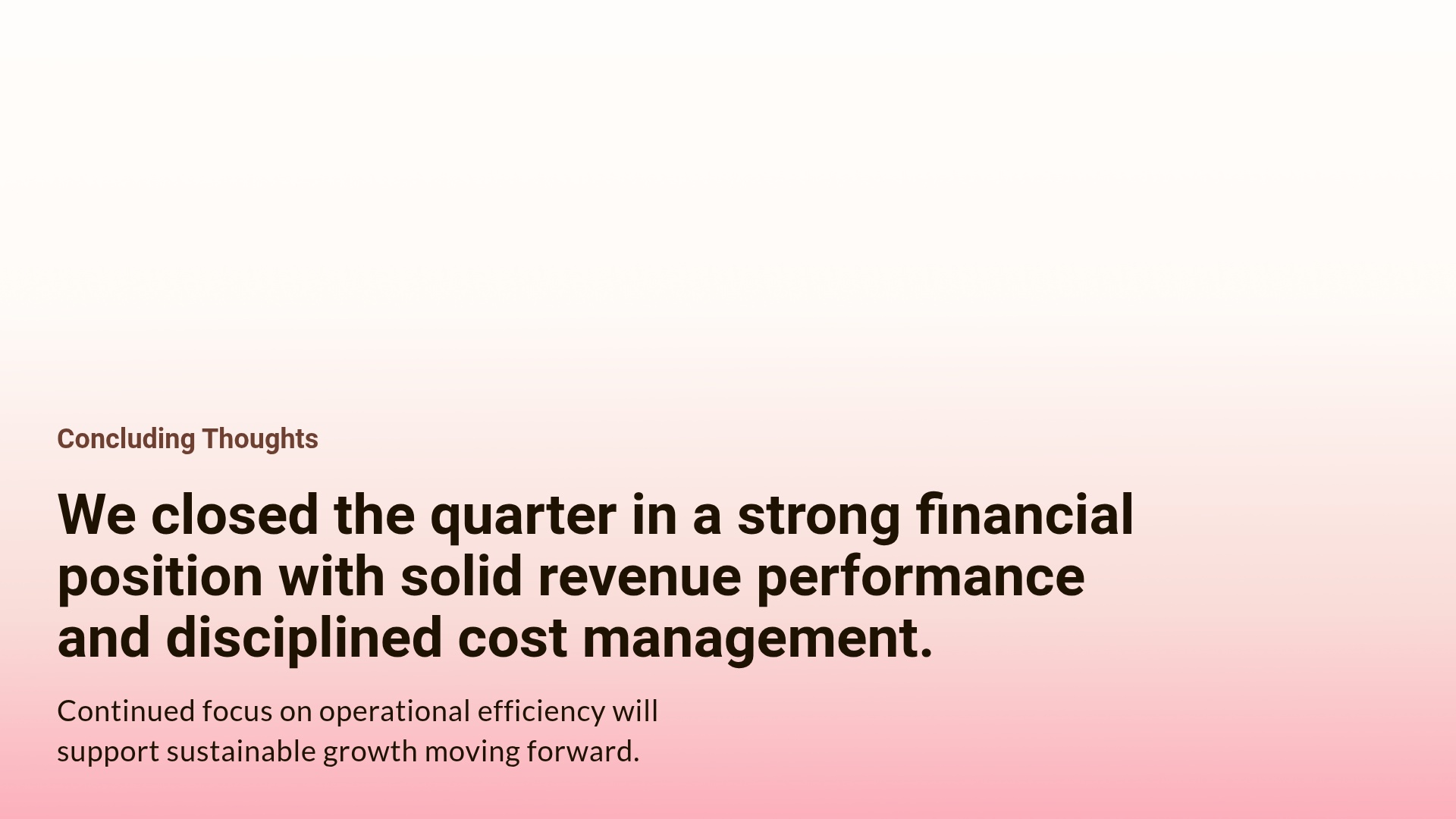 Concluding Thoughts

We closed the quarter in a strong financial position with solid revenue performance and disciplined cost management.

Continued focus on operational efficiency will support sustainable growth moving forward.